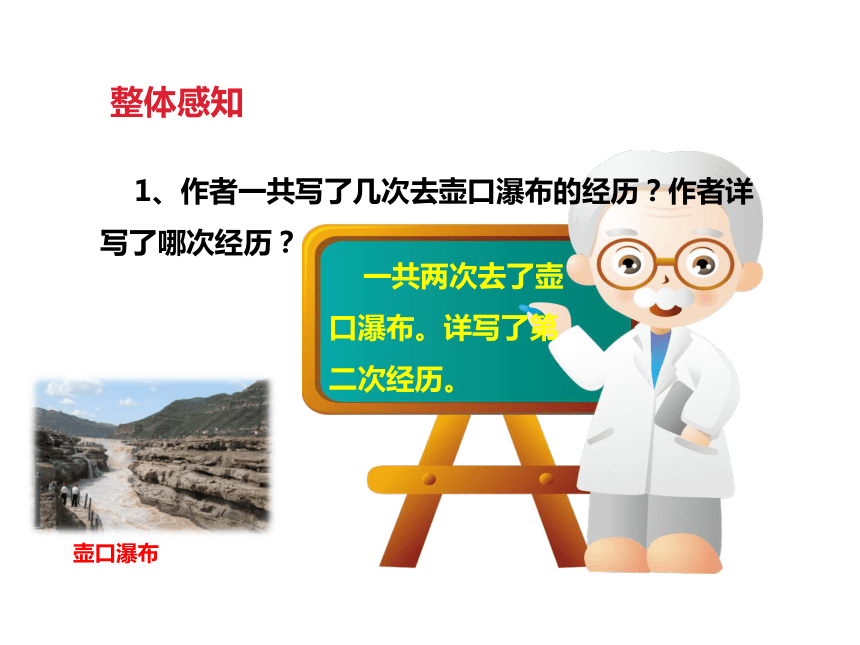 整体感知

1、作者一共写了几次去壶口瀑布的经历？作者详写了哪次经历？

一共两次去了壶口瀑布。详写了第二次经历。

壶口瀑布